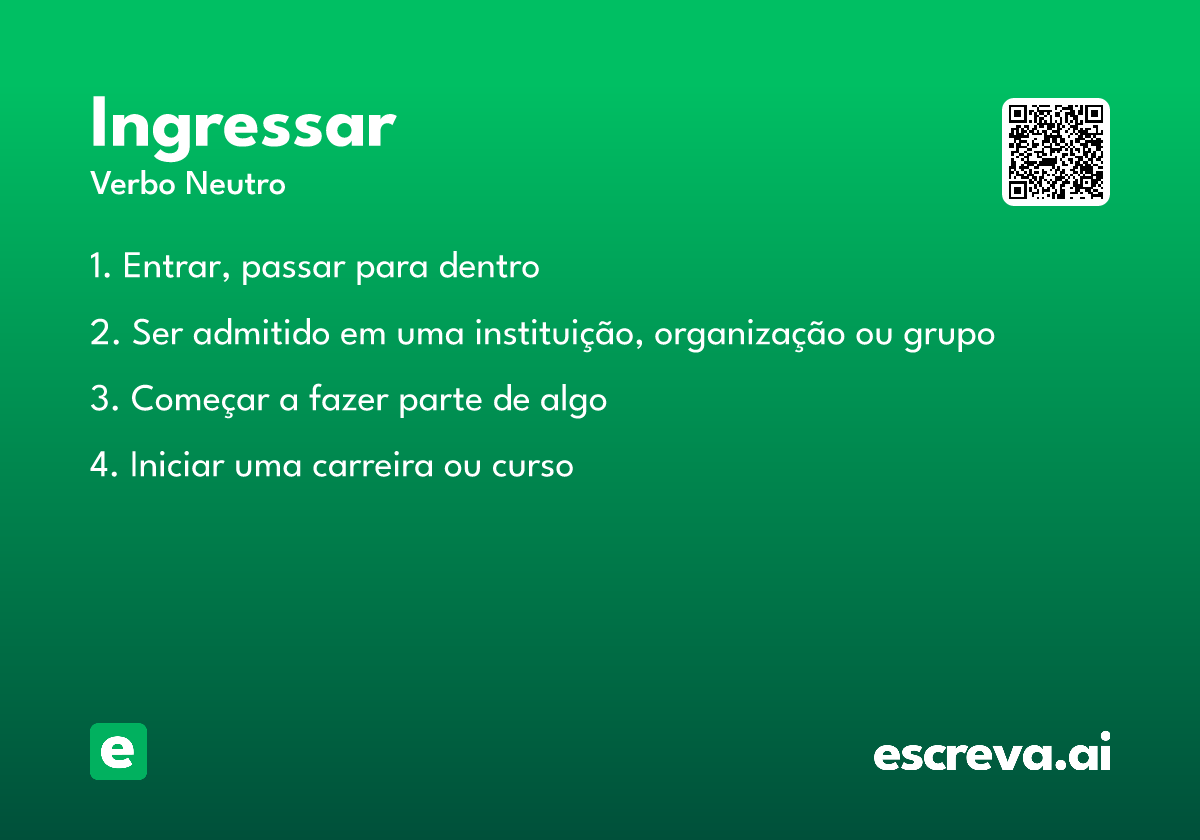 Ingressar
Verbo Neutro

1. Entrar, passar para dentro

2. Ser admitido em uma instituição, organização ou grupo

3. Começar a fazer parte de algo

4. Iniciar uma carreira ou curso

e

escreva.ai